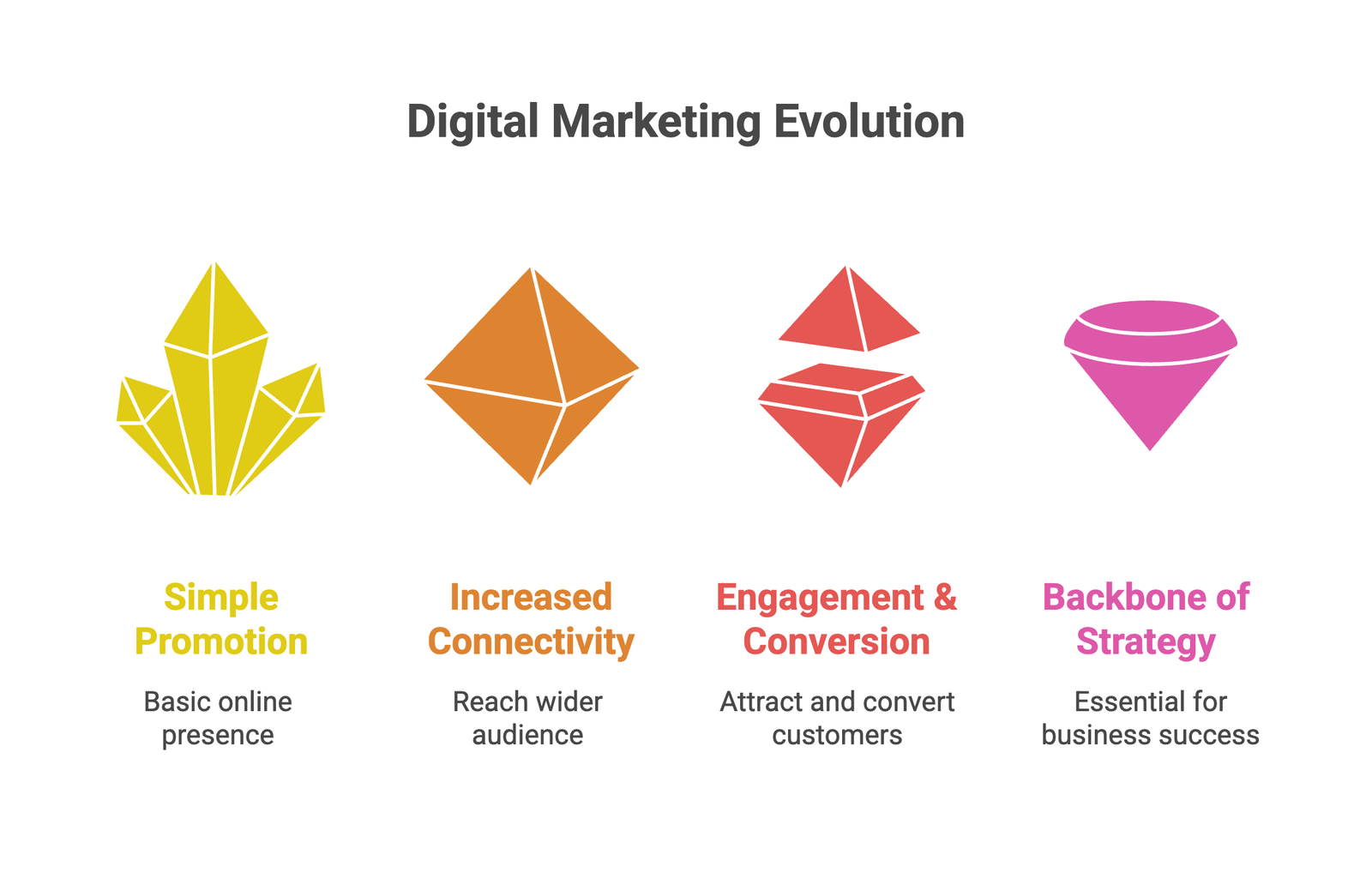 Digital Marketing Evolution

Simple Promotion

Basic online presence

Increased Connectivity

Reach wider audience

Engagement & Conversion

Attract and convert customers

Backbone of Strategy

Essential for business success